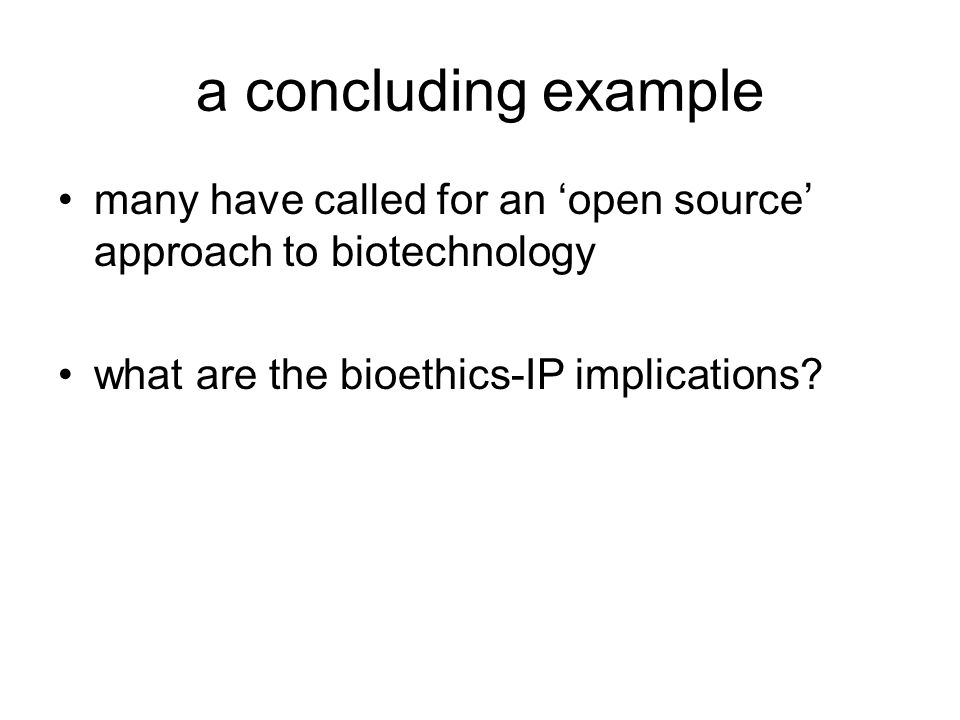 a concluding example

• many have called for an ‘open source’ approach to biotechnology

• what are the bioethics-IP implications?